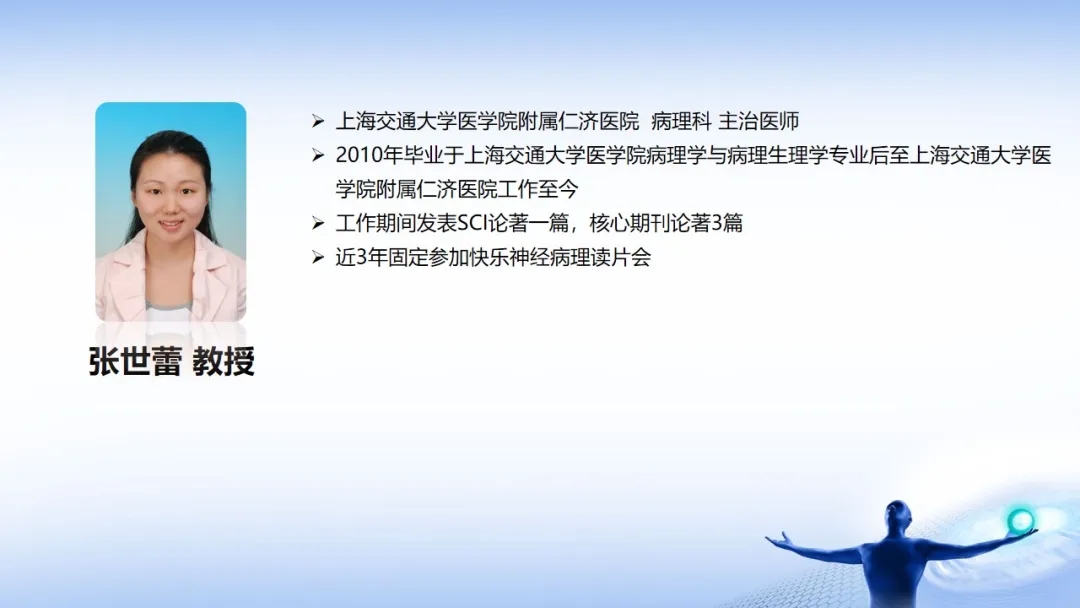 张世蕾 教授

➢ 上海交通大学医学院附属仁济医院 病理科 主治医师
➢ 2010年毕业于上海交通大学医学院病理学与病理生理学专业后至上海交通大学医学院附属仁济医院工作至今
➢ 工作期间发表SCI论著一篇，核心期刊论著3篇
➢ 近3年固定参加快乐神经病理读片会